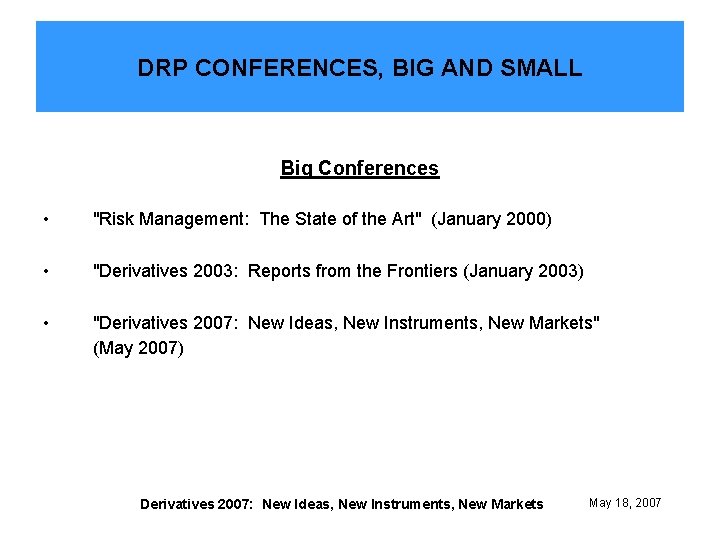 DRP CONFERENCES, BIG AND SMALL

Big Conferences

• "Risk Management: The State of the Art" (January 2000)

• "Derivatives 2003: Reports from the Frontiers (January 2003)

• "Derivatives 2007: New Ideas, New Instruments, New Markets" (May 2007)

Derivatives 2007: New Ideas, New Instruments, New Markets May 18, 2007